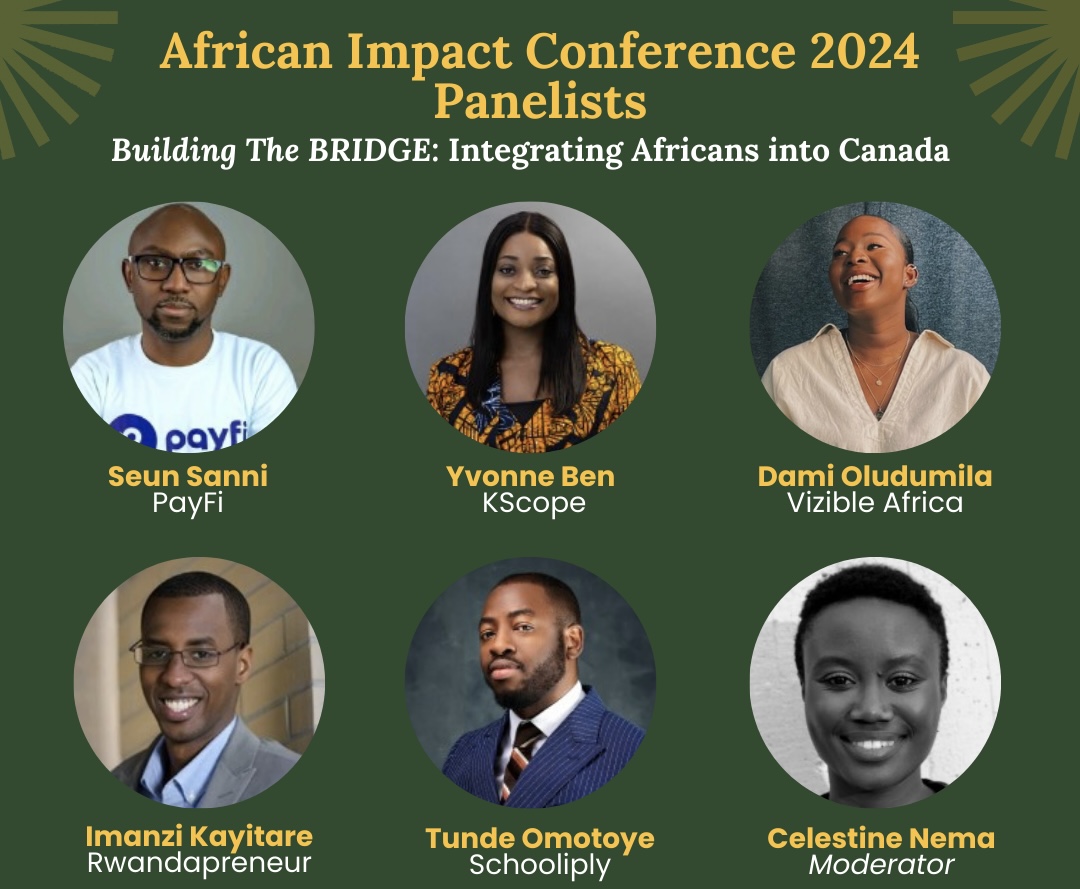 African Impact Conference 2024 Panelists

Building The BRIDGE: Integrating Africans into Canada

payfi

Seun Sanni
PayFi

Yvonne Ben
KScope

Dami Oludumila
Vizible Africa

Imanzi Kayitare
Rwandapreneur

Tunde Omotoye
Schooliply

Celestine Nema
Moderator